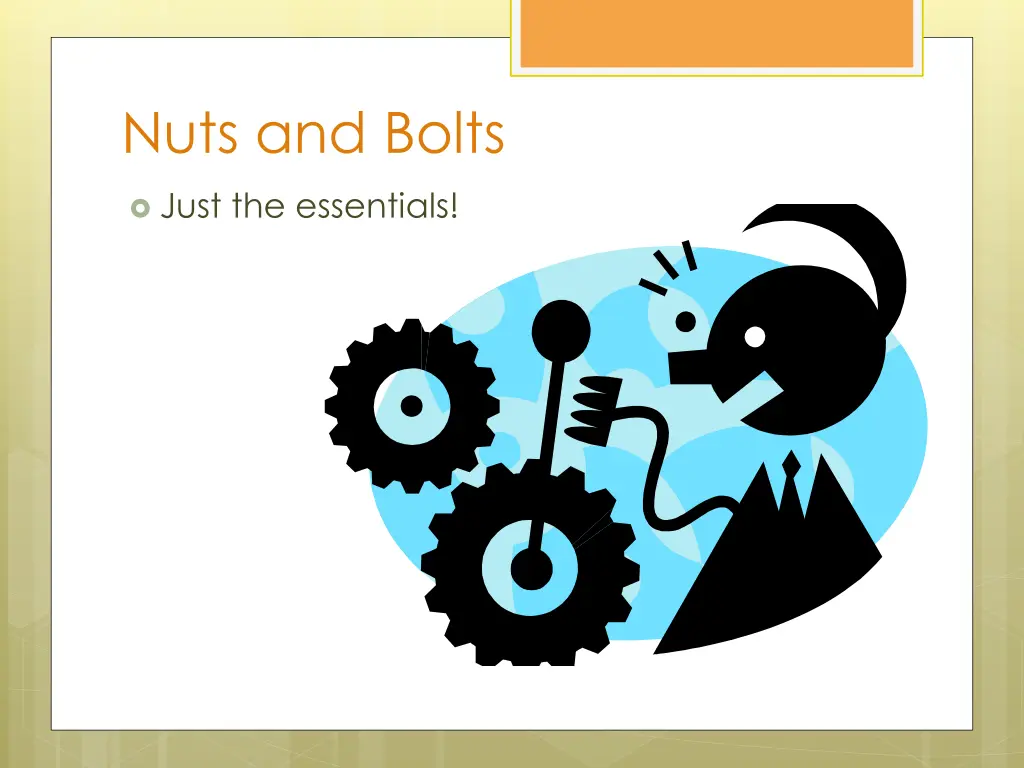 Nuts and Bolts

Just the essentials!